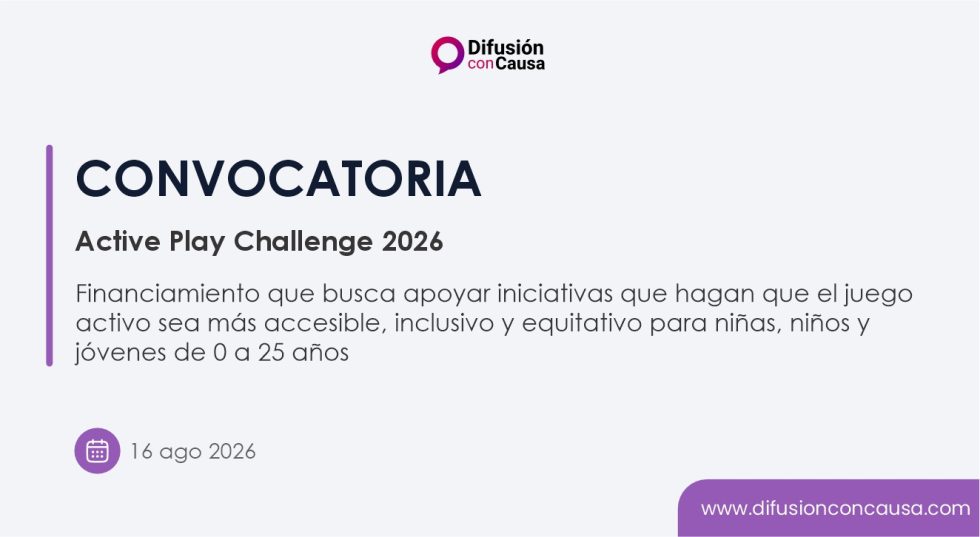 Difusión con Causa

CONVOCATORIA

Active Play Challenge 2026

Financiamiento que busca apoyar iniciativas que hagan que el juego activo sea más accesible, inclusivo y equitativo para niñas, niños y jóvenes de 0 a 25 años

16 ago 2026

www.difusionconcausa.com